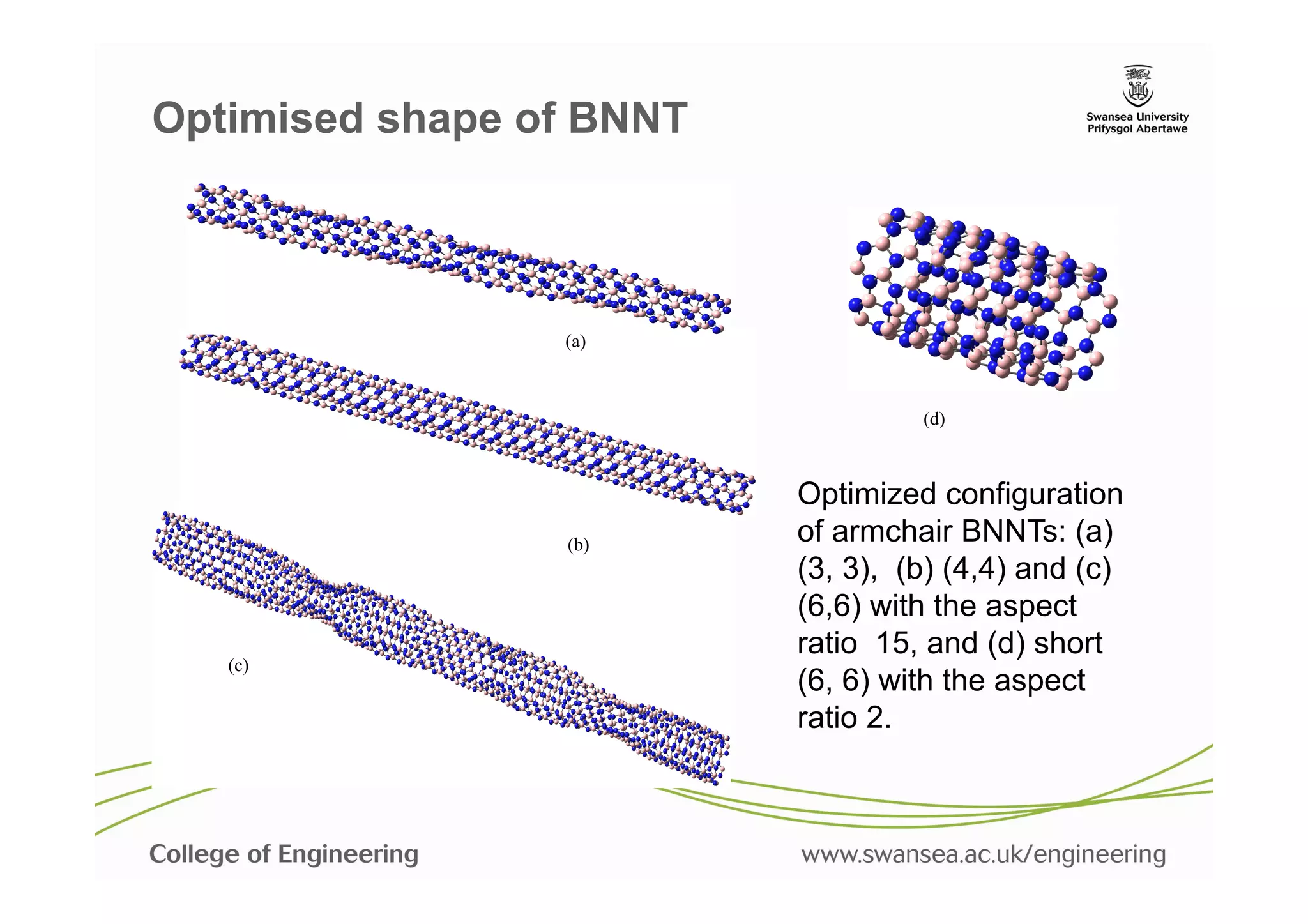 Optimised shape of BNNT

Swansea University
Prifysgol Abertawe

(a)

(b)

(c)

(d)

Optimized configuration of armchair BNNTs: (a) (3, 3), (b) (4,4) and (c) (6,6) with the aspect ratio 15, and (d) short (6, 6) with the aspect ratio 2.

College of Engineering

www.swansea.ac.uk/engineering